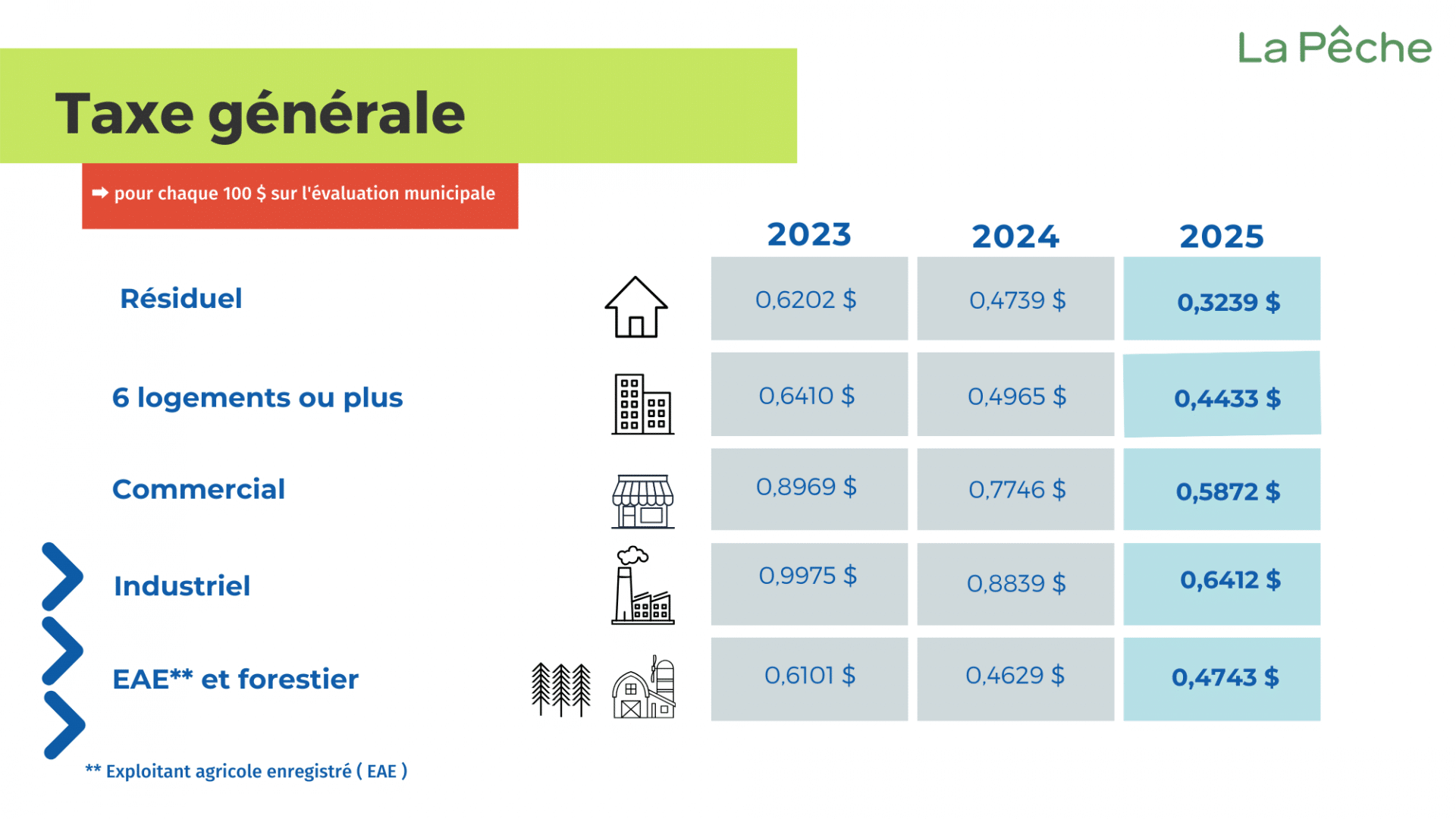 La Pêche

Taxe générale

➡ pour chaque 100 $ sur l'évaluation municipale

| | 2023 | 2024 | 2025 |
|---|---|---|---|
| Résiduel | 0,6202 $ | 0,4739 $ | 0,3239 $ |
| 6 logements ou plus | 0,6410 $ | 0,4965 $ | 0,4433 $ |
| Commercial | 0,8969 $ | 0,7746 $ | 0,5872 $ |
| Industriel | 0,9975 $ | 0,8839 $ | 0,6412 $ |
| EAE** et forestier | 0,6101 $ | 0,4629 $ | 0,4743 $ |

** Exploitant agricole enregistré ( EAE )